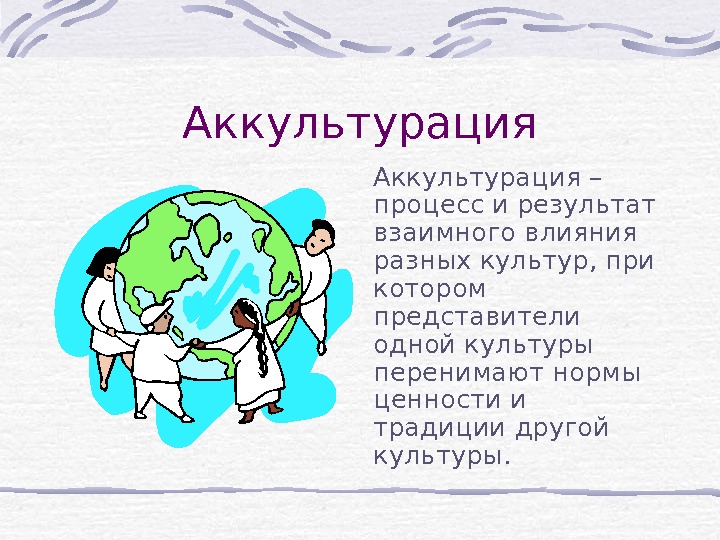 Аккультурация

Аккультурация – процесс и результат взаимного влияния разных культур, при котором представители одной культуры перенимают нормы ценности и традиции другой культуры.